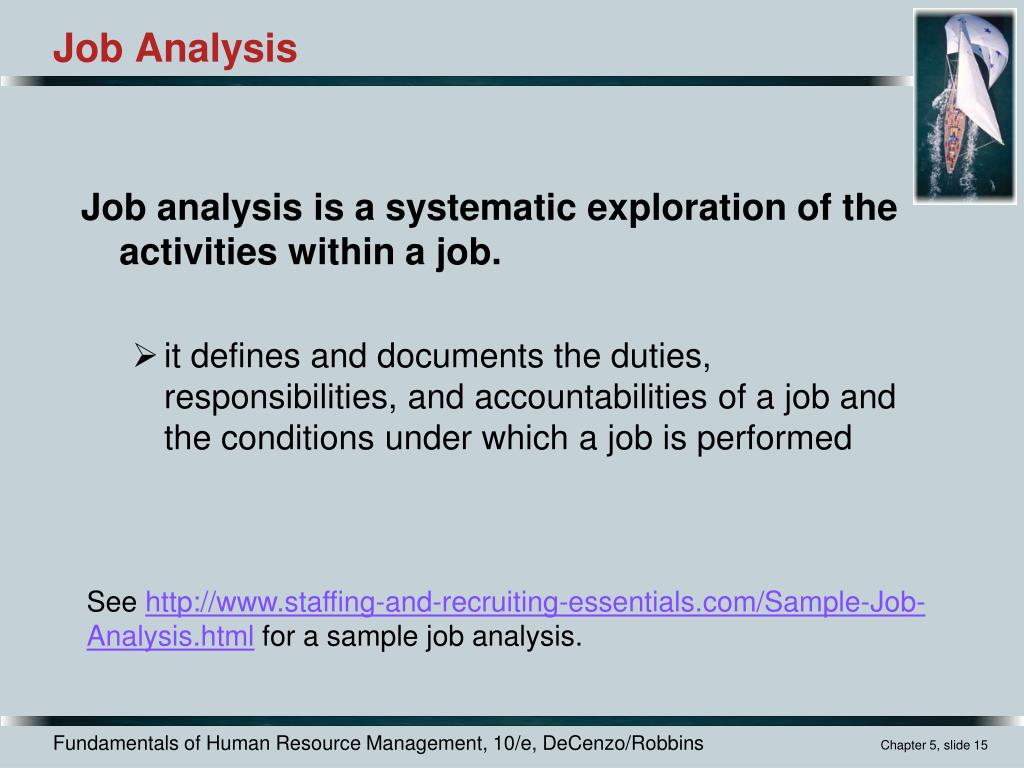 Job Analysis

Job analysis is a systematic exploration of the activities within a job.

➢ it defines and documents the duties, responsibilities, and accountabilities of a job and the conditions under which a job is performed

See http://www.staffing-and-recruiting-essentials.com/Sample-Job-Analysis.html for a sample job analysis.

Fundamentals of Human Resource Management, 10/e, DeCenzo/Robbins

Chapter 5, slide 15